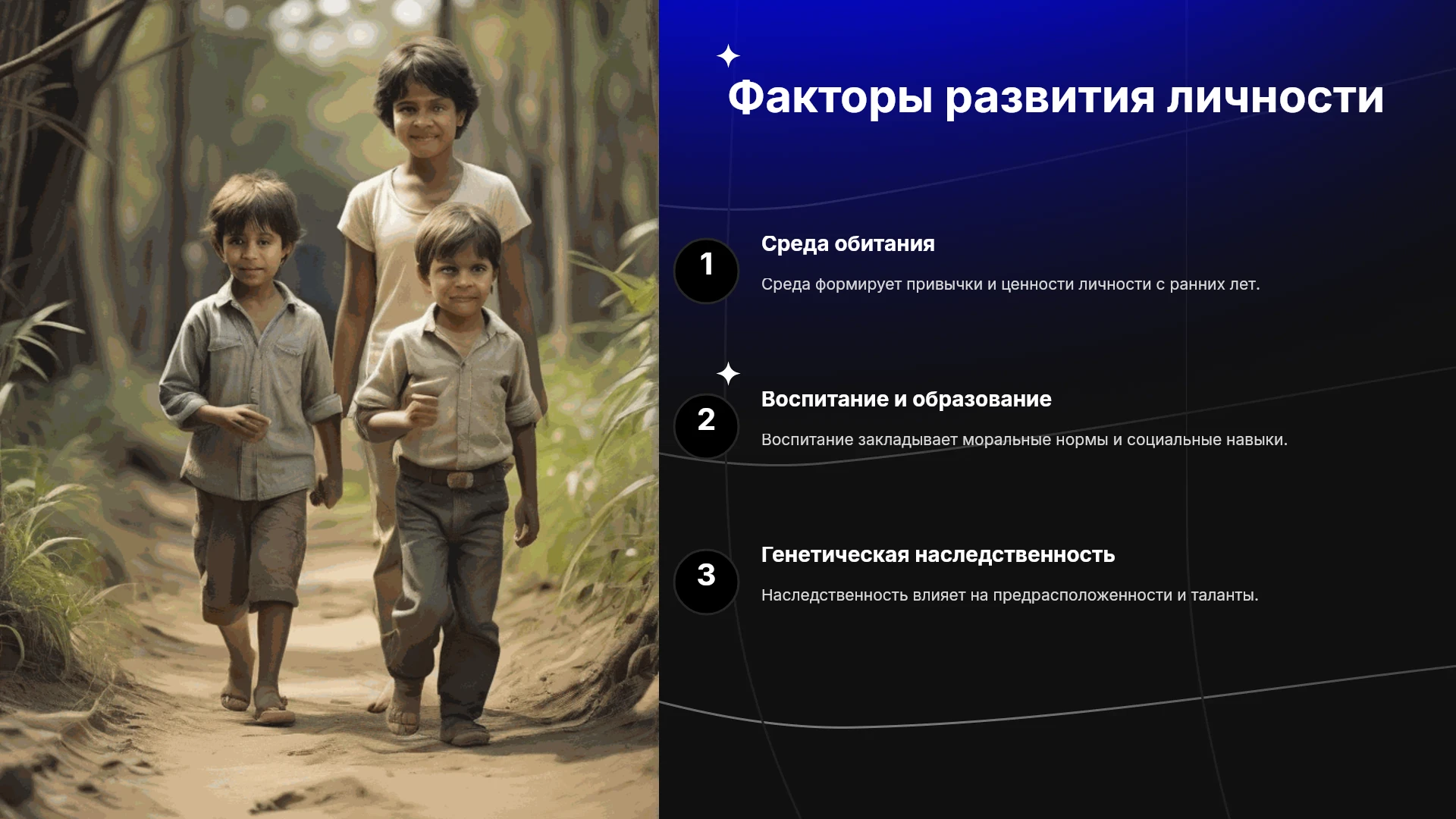 Факторы развития личности

1

Среда обитания

Среда формирует привычки и ценности личности с ранних лет.

2

Воспитание и образование

Воспитание закладывает моральные нормы и социальные навыки.

3

Генетическая наследственность

Наследственность влияет на предрасположенности и таланты.